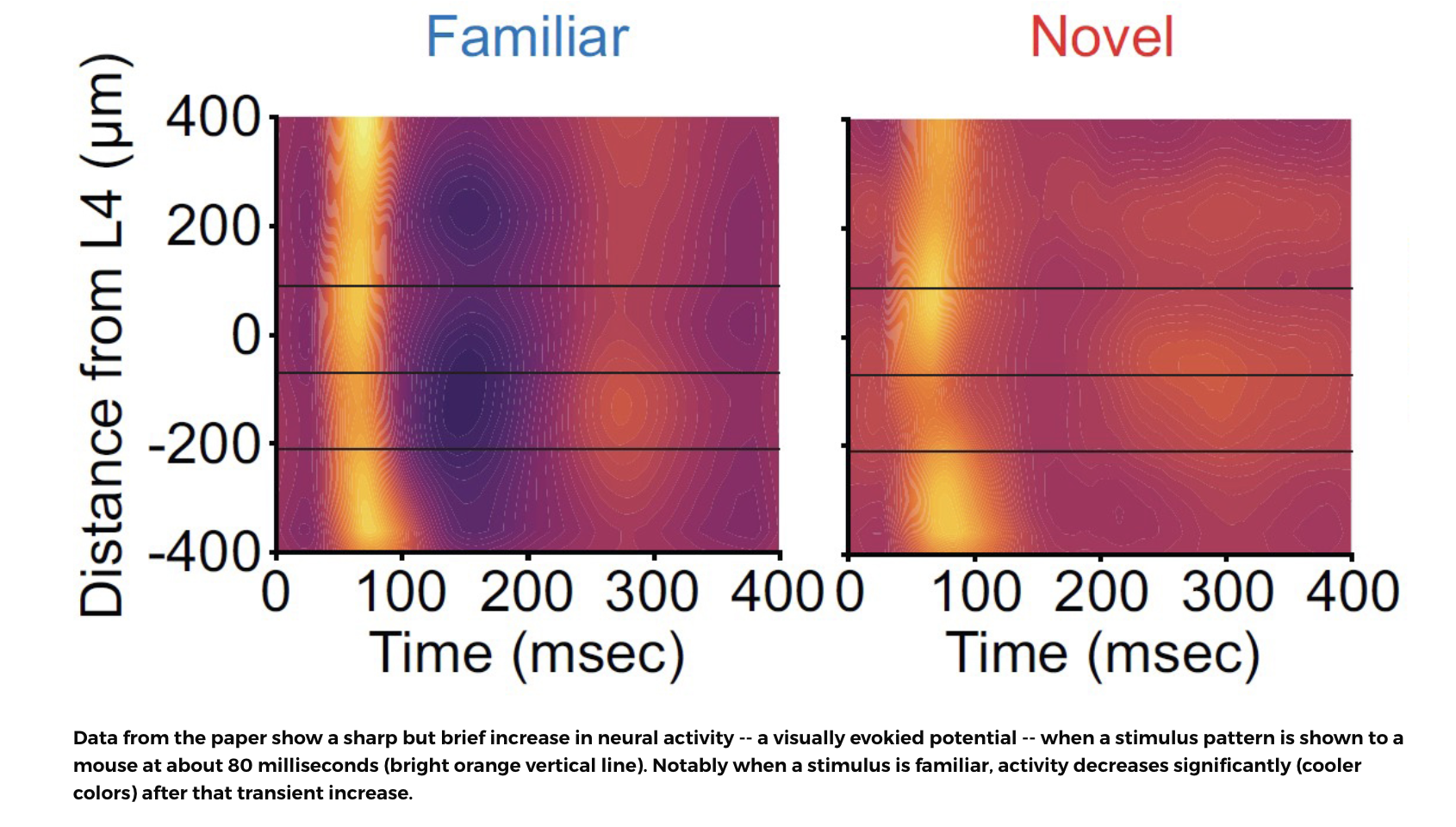 Familiar

Novel

Distance from L4 (μm)

400
200
0
-200
-400

0 100 200 300 400
Time (msec)

0 100 200 300 400
Time (msec)

Data from the paper show a sharp but brief increase in neural activity -- a visually evokied potential -- when a stimulus pattern is shown to a mouse at about 80 milliseconds (bright orange vertical line). Notably when a stimulus is familiar, activity decreases significantly (cooler colors) after that transient increase.